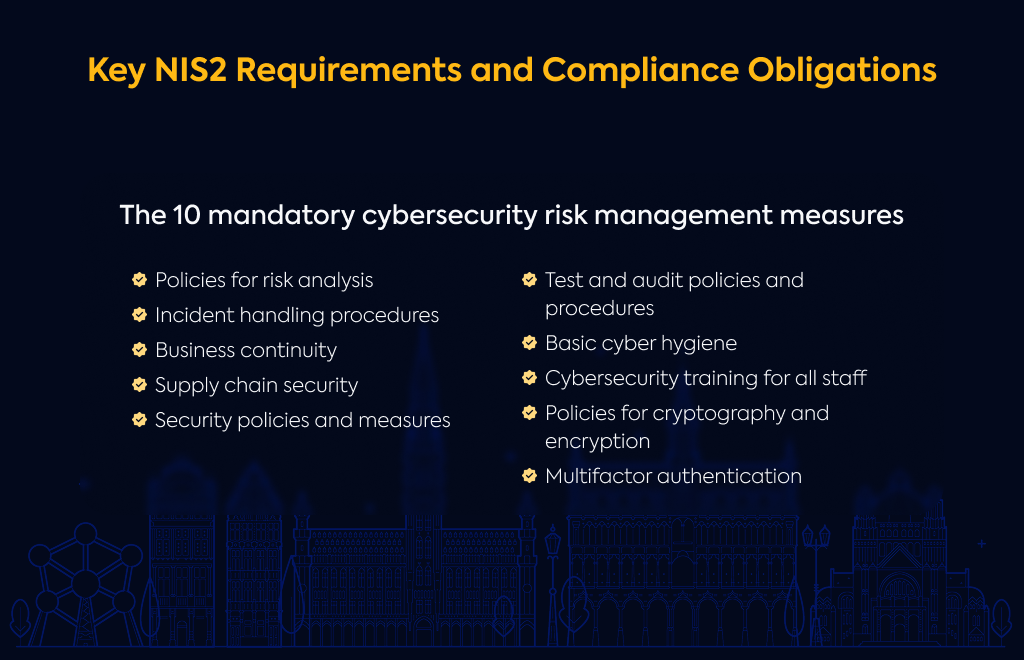 Key NIS2 Requirements and Compliance Obligations

The 10 mandatory cybersecurity risk management measures

Policies for risk analysis
Incident handling procedures
Business continuity
Supply chain security
Security policies and measures

Test and audit policies and procedures
Basic cyber hygiene
Cybersecurity training for all staff
Policies for cryptography and encryption
Multifactor authentication